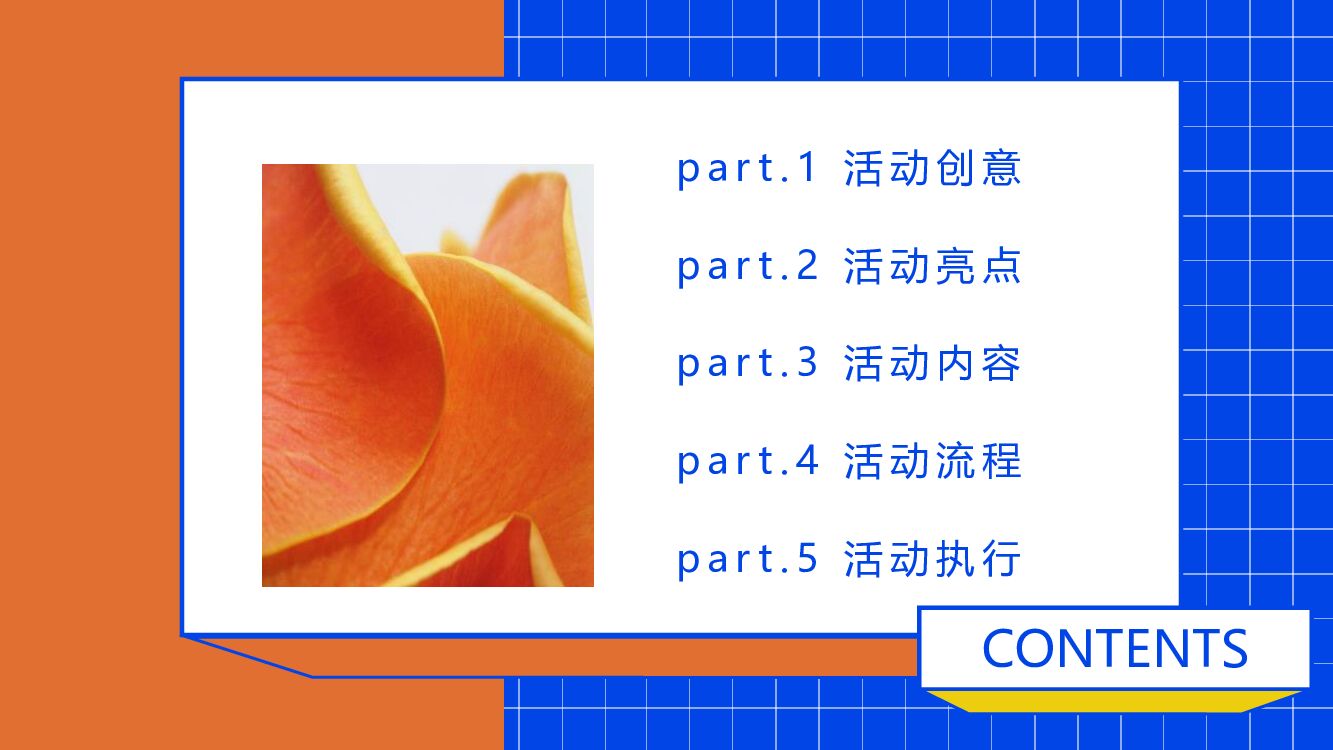 part.1 活动创意

part.2 活动亮点

part.3 活动内容

part.4 活动流程

part.5 活动执行

CONTENTS